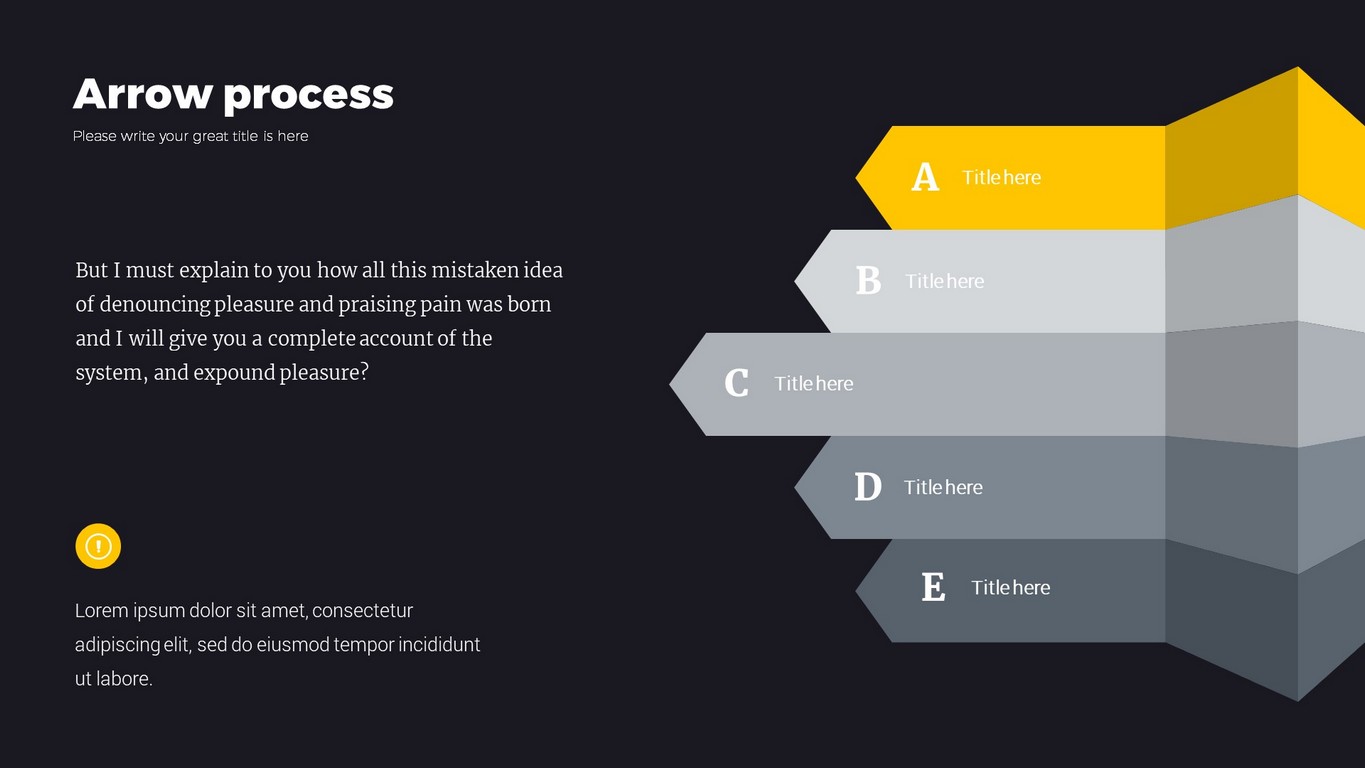 Arrow process
Please write your great title is here

But I must explain to you how all this mistaken idea of denouncing pleasure and praising pain was born and I will give you a complete account of the system, and expound pleasure?

Lorem ipsum dolor sit amet, consectetur adipiscing elit, sed do eiusmod tempor incididunt ut labore.

A Title here
B Title here
C Title here
D Title here
E Title here